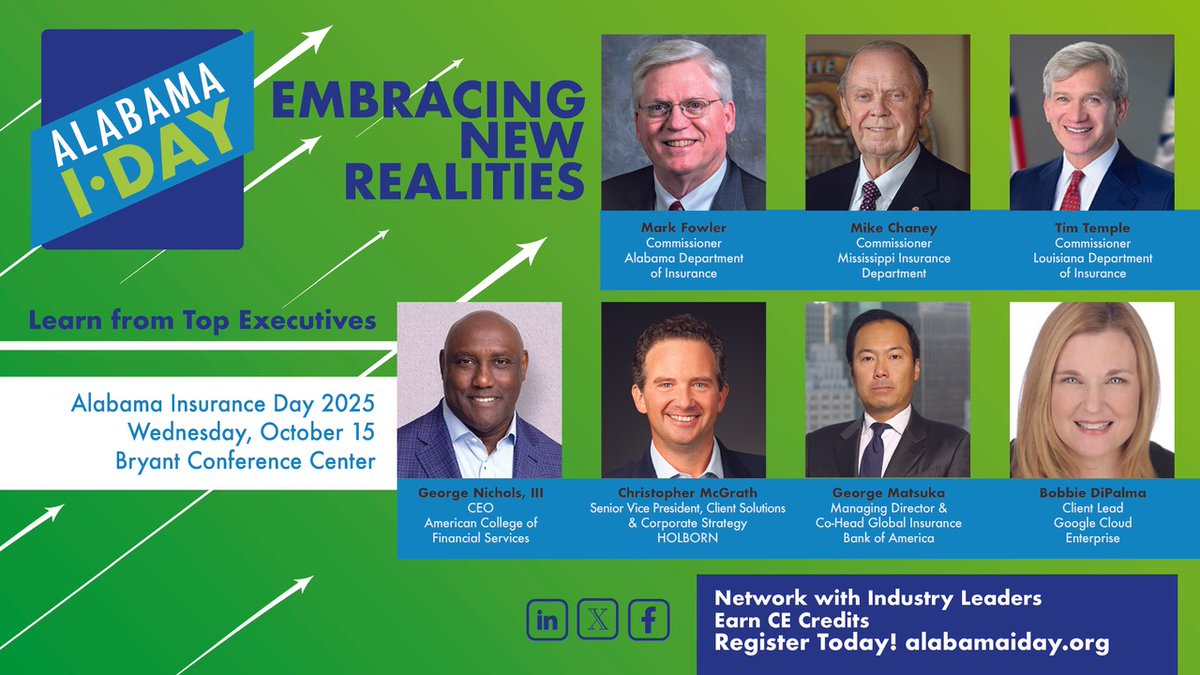 ALABAMA
I·DAY

EMBRACING NEW REALITIES

Mark Fowler
Commissioner
Alabama Department of Insurance

Mike Chaney
Commissioner
Mississippi Insurance Department

Tim Temple
Commissioner
Louisiana Department of Insurance

Learn from Top Executives

Alabama Insurance Day 2025
Wednesday, October 15
Bryant Conference Center

George Nichols, III
CEO
American College of Financial Services

Christopher McGrath
Senior Vice President, Client Solutions & Corporate Strategy
HOLBORN

George Matsuka
Managing Director & Co-Head Global Insurance
Bank of America

Bobbie DiPalma
Client Lead
Google Cloud Enterprise

in X f

Network with Industry Leaders
Earn CE Credits
Register Today! alabamaiday.org